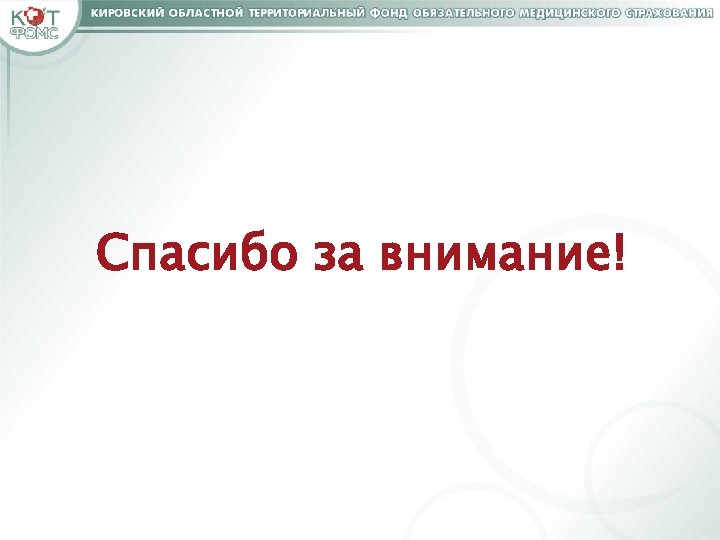 КОТ
ФОМС

КИРОВСКИЙ ОБЛАСТНОЙ ТЕРРИТОРИАЛЬНЫЙ ФОНД ОБЯЗАТЕЛЬНОГО МЕДИЦИНСКОГО СТРАХОВАНИЯ

Спасибо за внимание!